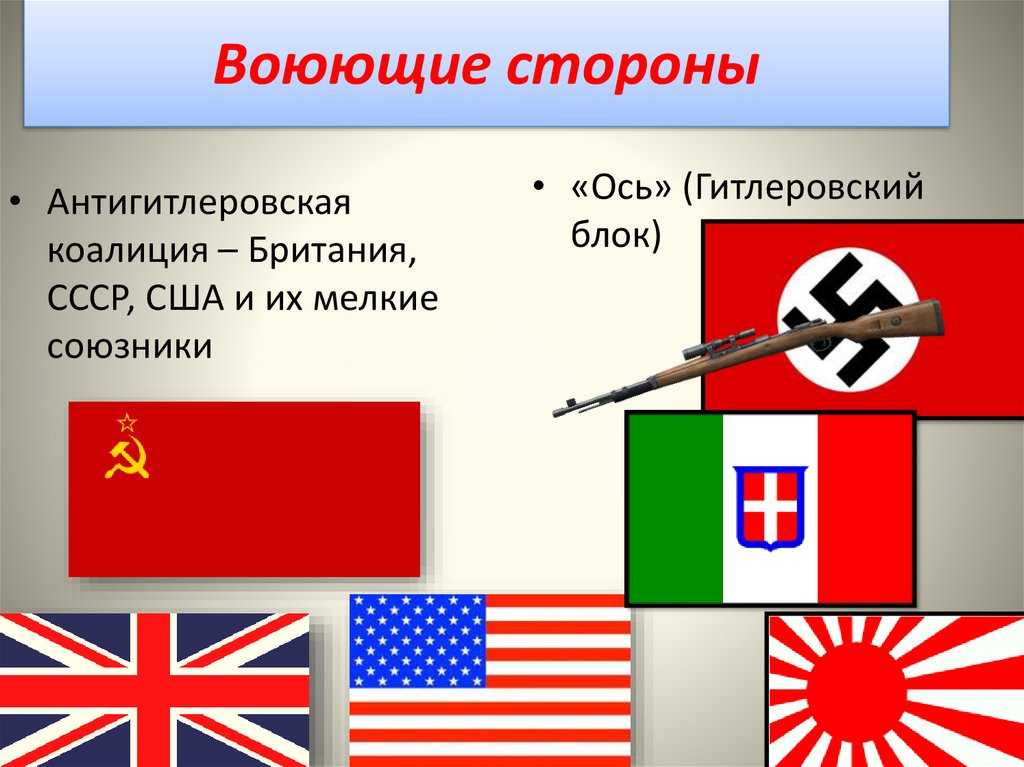 Воюющие стороны

• Антигитлеровская коалиция – Британия, СССР, США и их мелкие союзники

• «Ось» (Гитлеровский блок)